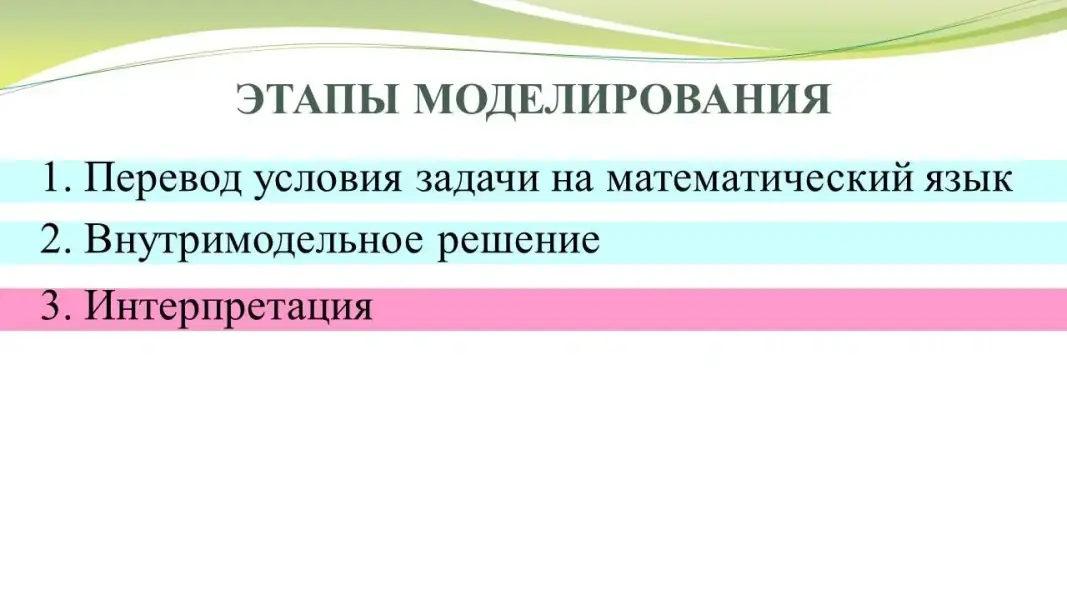 ЭТАПЫ МОДЕЛИРОВАНИЯ

1. Перевод условия задачи на математический язык

2. Внутримодельное решение

3. Интерпретация